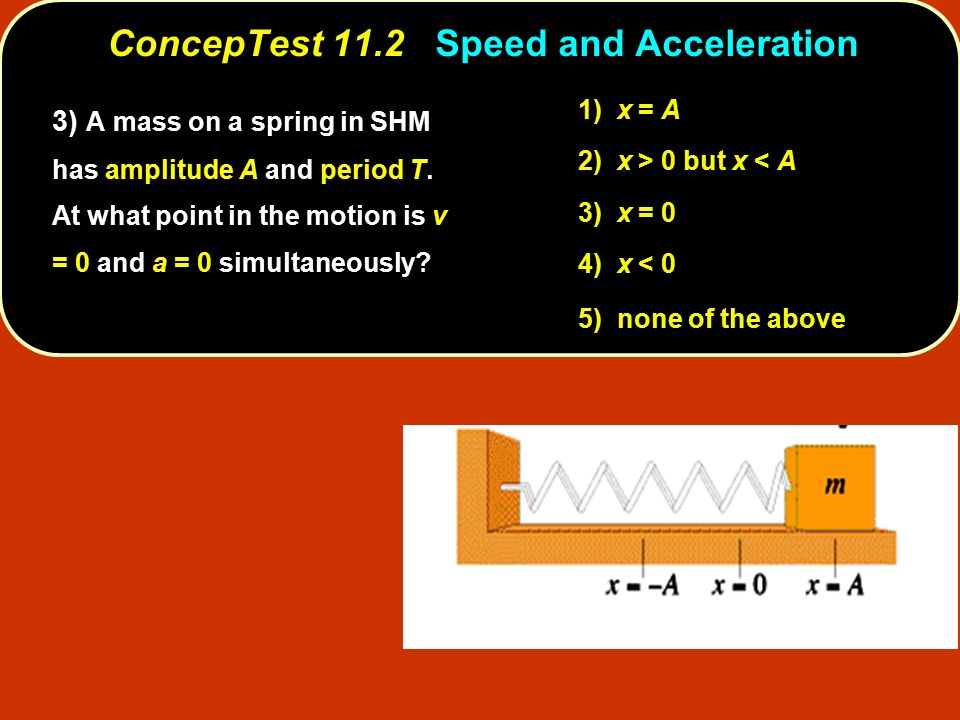 ConcepTest 11.2 Speed and Acceleration

3) A mass on a spring in SHM has amplitude $A$ and period $T$. At what point in the motion is $v = 0$ and $a = 0$ simultaneously?

1) $x = A$

2) $x > 0$ but $x < A$

3) $x = 0$

4) $x < 0$

5) none of the above

$m$

$x = -A$ $x = 0$ $x = A$